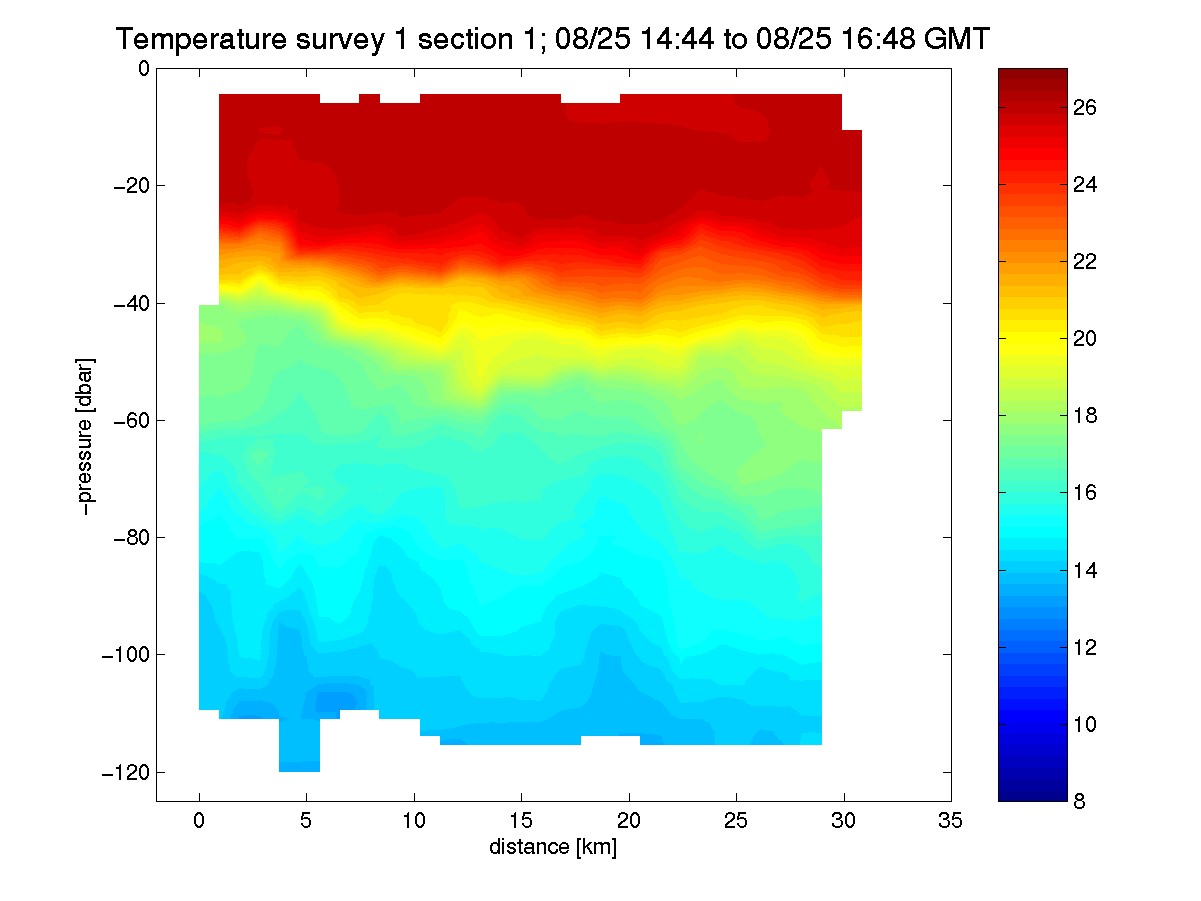 Temperature survey 1 section 1; 08/25 14:44 to 08/25 16:48 GMT

0
−20
−40
−60
−80
−100
−120

−pressure [dbar]

0
5
10
15
20
25
30
35

distance [km]

26
24
22
20
18
16
14
12
10
8